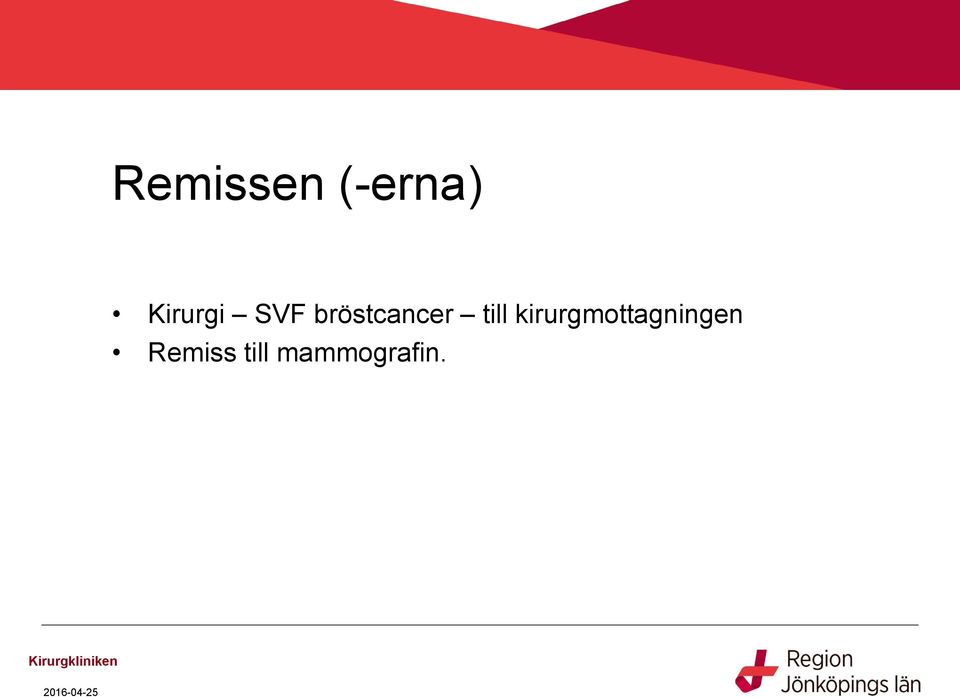 Remissen (-erna)

• Kirurgi – SVF bröstcancer – till kirurgmottagningen
• Remiss till mammografin.

Kirurgkliniken

2016-04-25

Region Jönköpings län